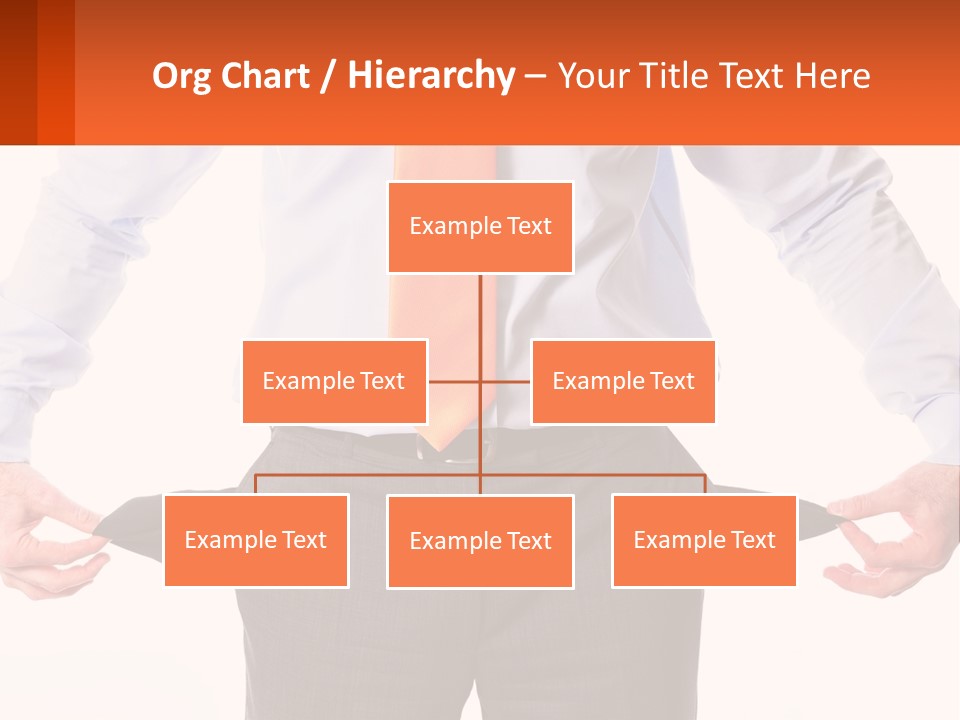 Org Chart / Hierarchy – Your Title Text Here

Example Text

Example Text

Example Text

Example Text

Example Text

Example Text